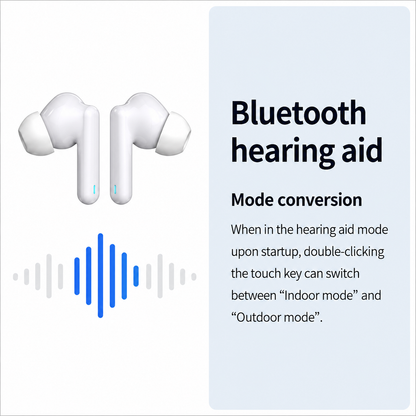 Bluetooth hearing aid

Mode conversion

When in the hearing aid mode upon startup, double-clicking the touch key can switch between “Indoor mode” and “Outdoor mode”.